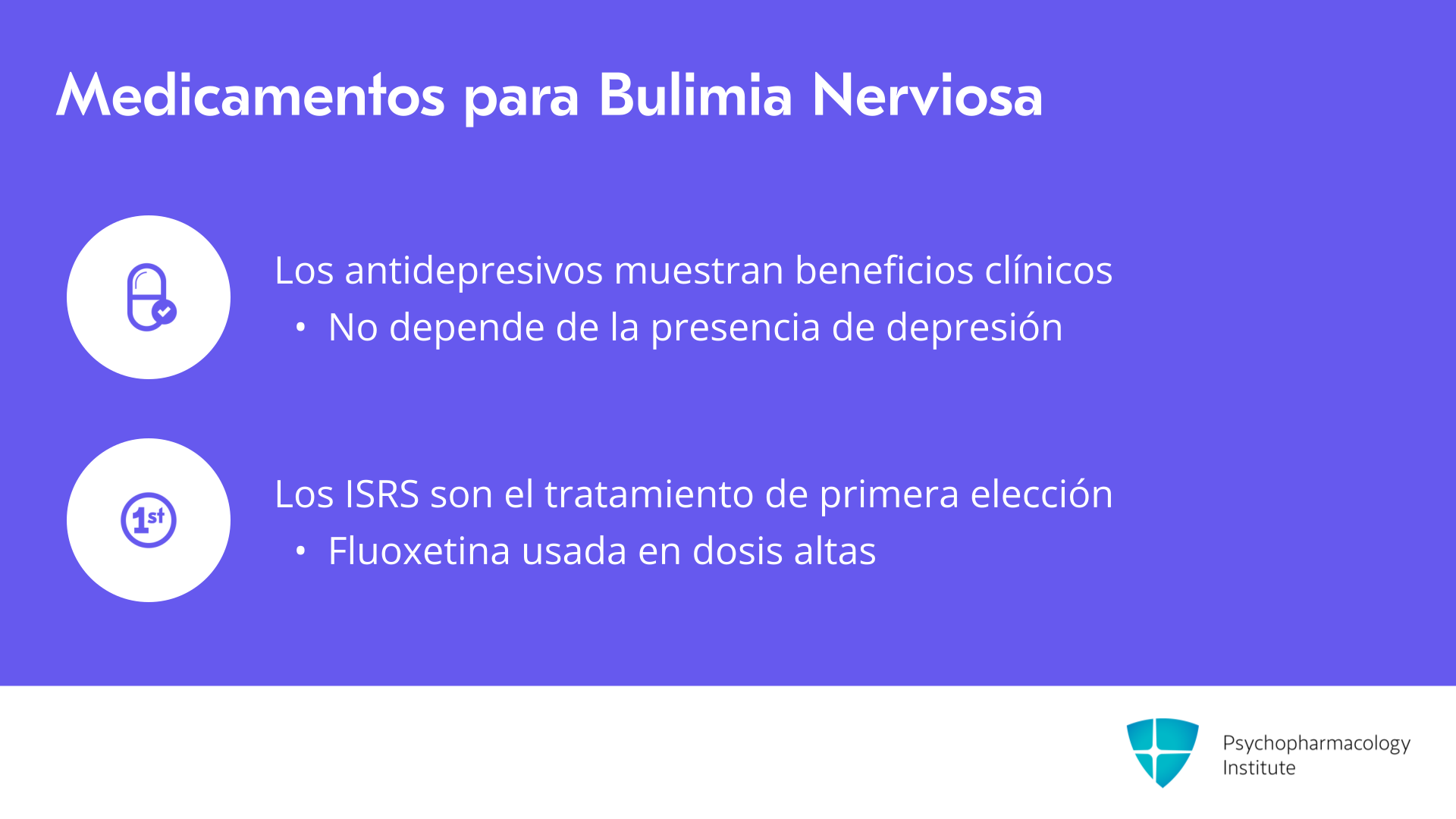 Medicamentos para Bulimia Nerviosa

Los antidepresivos muestran beneficios clínicos
• No depende de la presencia de depresión

1st

Los ISRS son el tratamiento de primera elección
• Fluoxetina usada en dosis altas

Psychopharmacology Institute